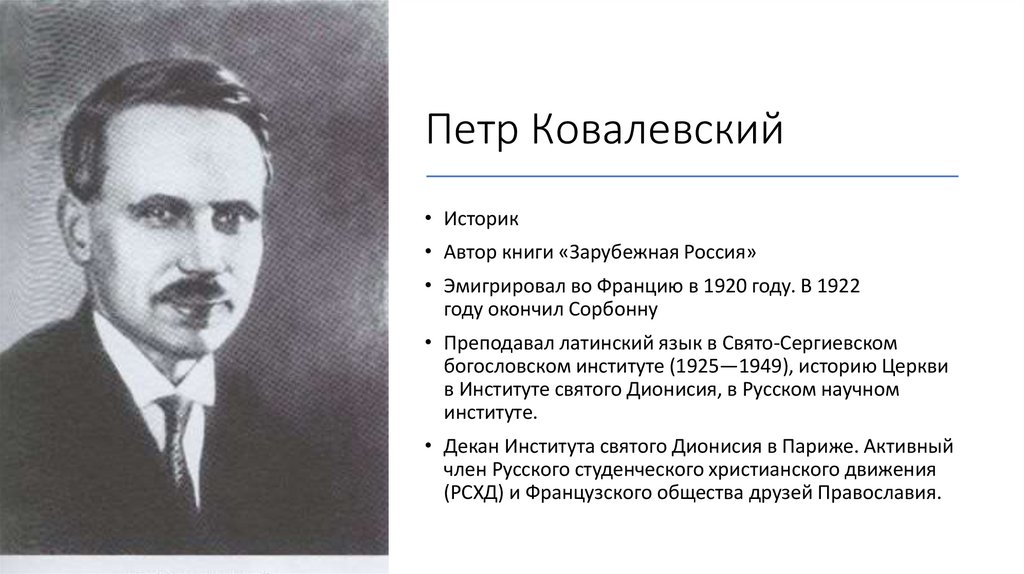 Петр Ковалевский

• Историк
• Автор книги «Зарубежная Россия»
• Эмигрировал во Францию в 1920 году. В 1922 году окончил Сорбонну
• Преподавал латинский язык в Свято-Сергиевском богословском институте (1925—1949), историю Церкви в Институте святого Дионисия, в Русском научном институте.
• Декан Института святого Дионисия в Париже. Активный член Русского студенческого христианского движения (РСХД) и Французского общества друзей Православия.